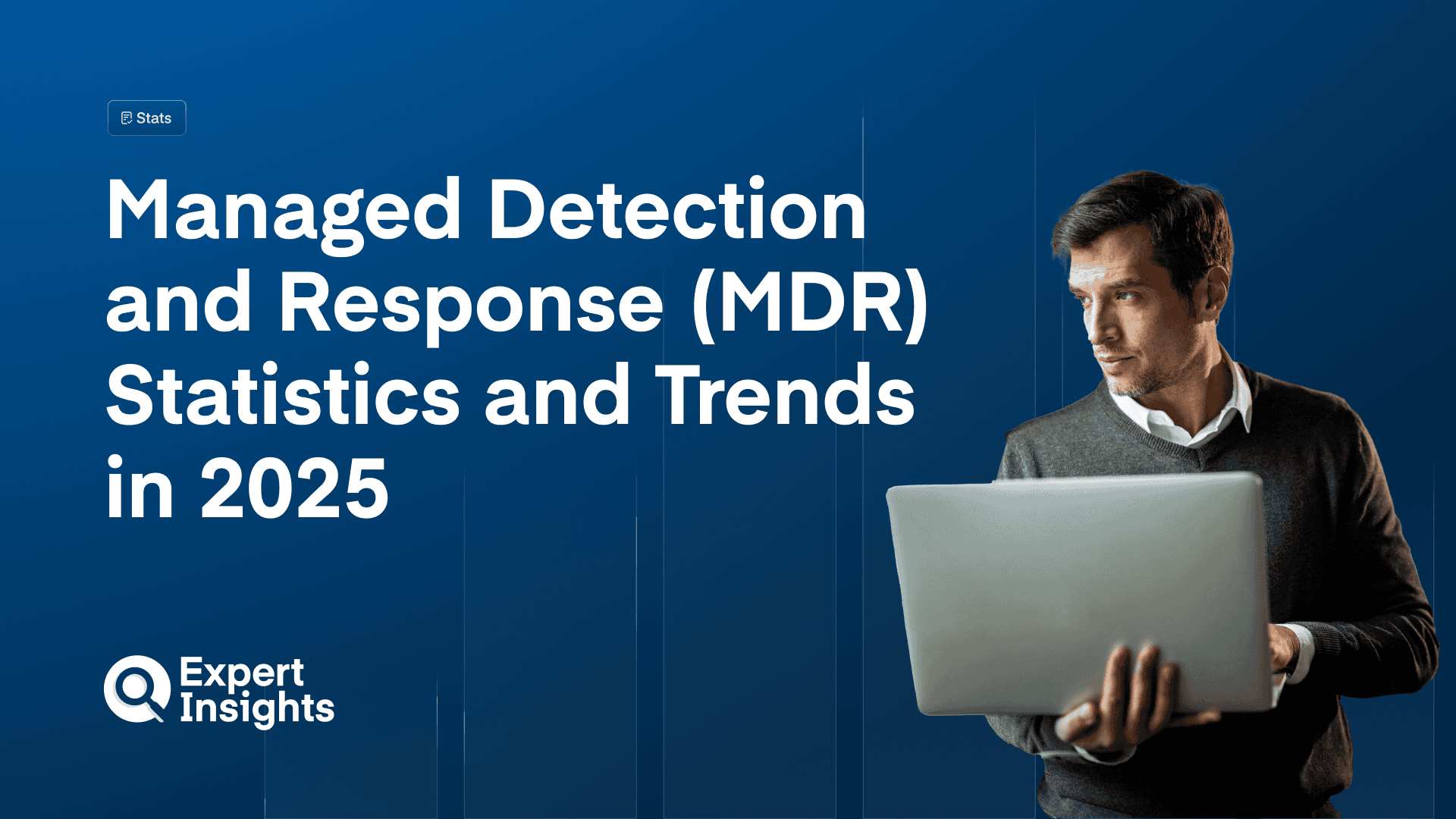 Stats

Managed Detection and Response (MDR) Statistics and Trends in 2025

Expert Insights